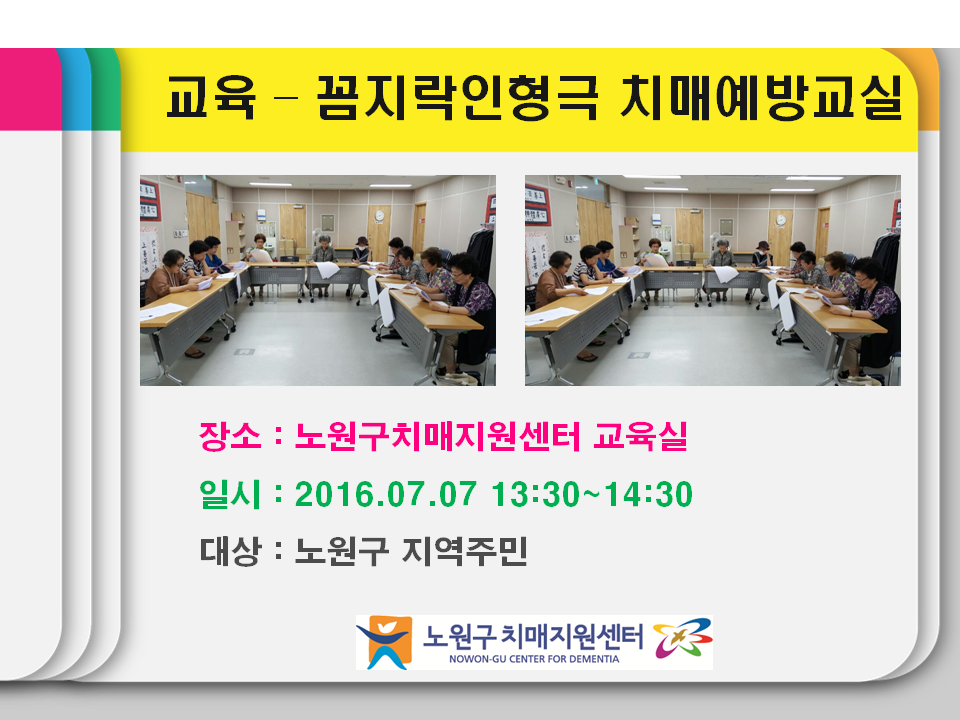 교육 – 꼼지락인형극 치매예방교실

장소 : 노원구치매지원센터 교육실

일시 : 2016.07.07 13:30~14:30

대상 : 노원구 지역주민

노원구 치매지원센터
NOWON-GU CENTER FOR DEMENTIA